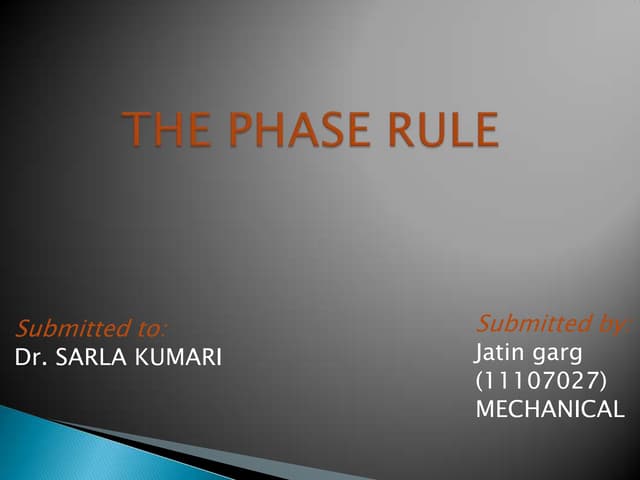 THE PHASE RULE

Submitted to:
Dr. SARLA KUMARI

Submitted by:
Jatin garg
(11107027)
MECHANICAL